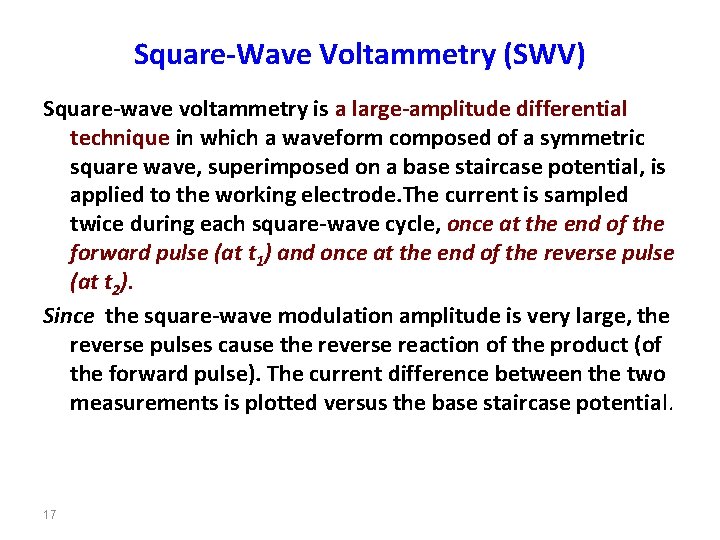 Square-Wave Voltammetry (SWV)

Square-wave voltammetry is a large-amplitude differential technique in which a waveform composed of a symmetric square wave, superimposed on a base staircase potential, is applied to the working electrode.The current is sampled twice during each square-wave cycle, once at the end of the forward pulse (at $t_1$) and once at the end of the reverse pulse (at $t_2$).

Since the square-wave modulation amplitude is very large, the reverse pulses cause the reverse reaction of the product (of the forward pulse). The current difference between the two measurements is plotted versus the base staircase potential.

17